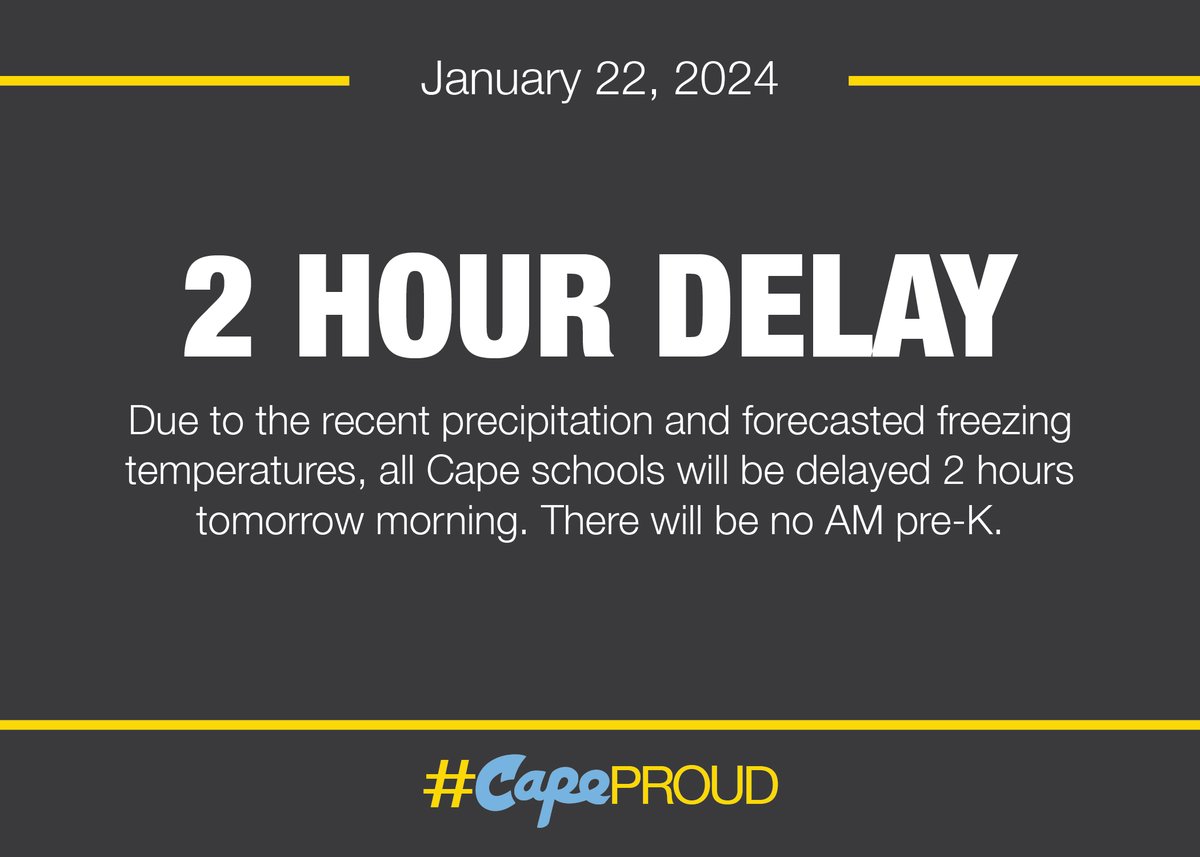 January 22, 2024

2 HOUR DELAY

Due to the recent precipitation and forecasted freezing temperatures, all Cape schools will be delayed 2 hours tomorrow morning. There will be no AM pre-K.

#CapePROUD